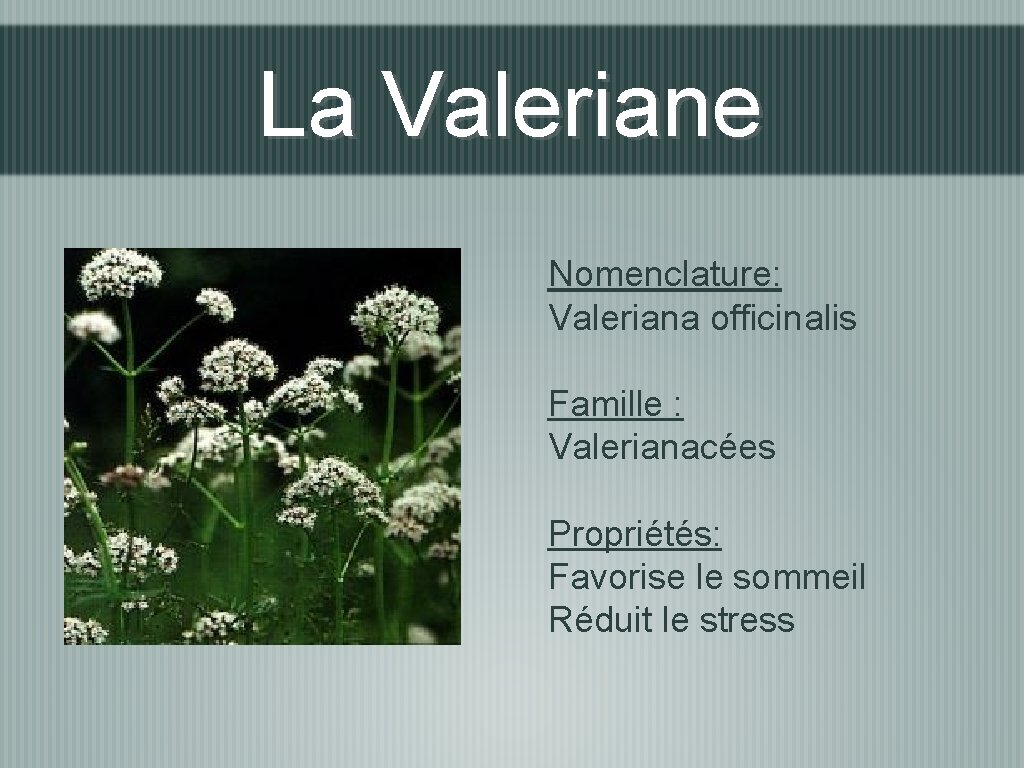 La Valeriane

Nomenclature:
Valeriana officinalis

Famille :
Valerianacées

Propriétés:
Favorise le sommeil
Réduit le stress